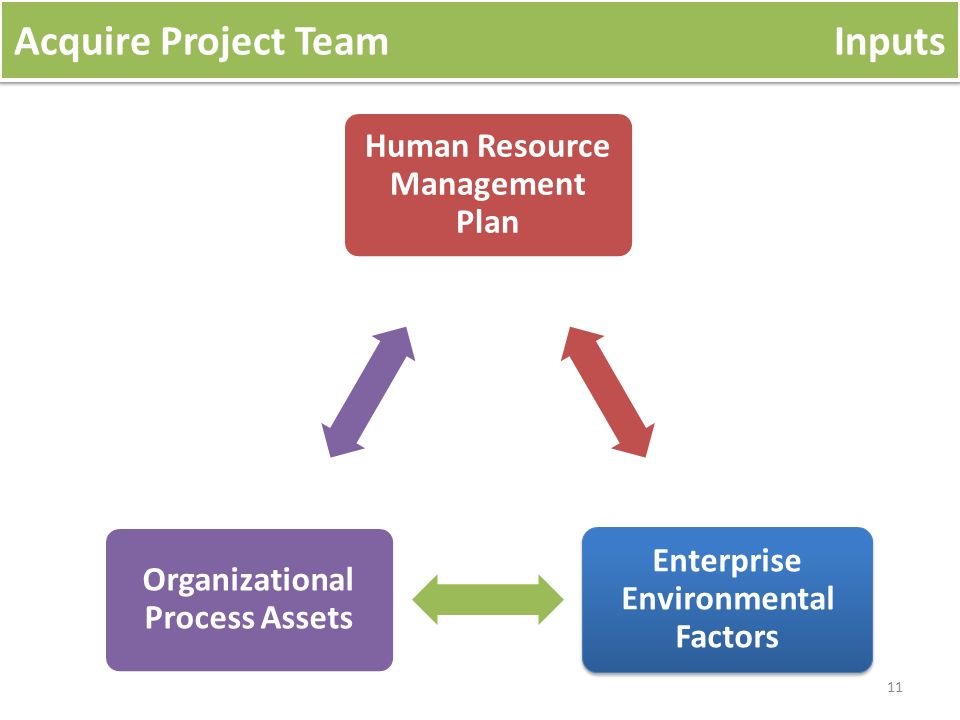 Acquire Project Team

Inputs

Human Resource Management Plan

Organizational Process Assets

Enterprise Environmental Factors

11